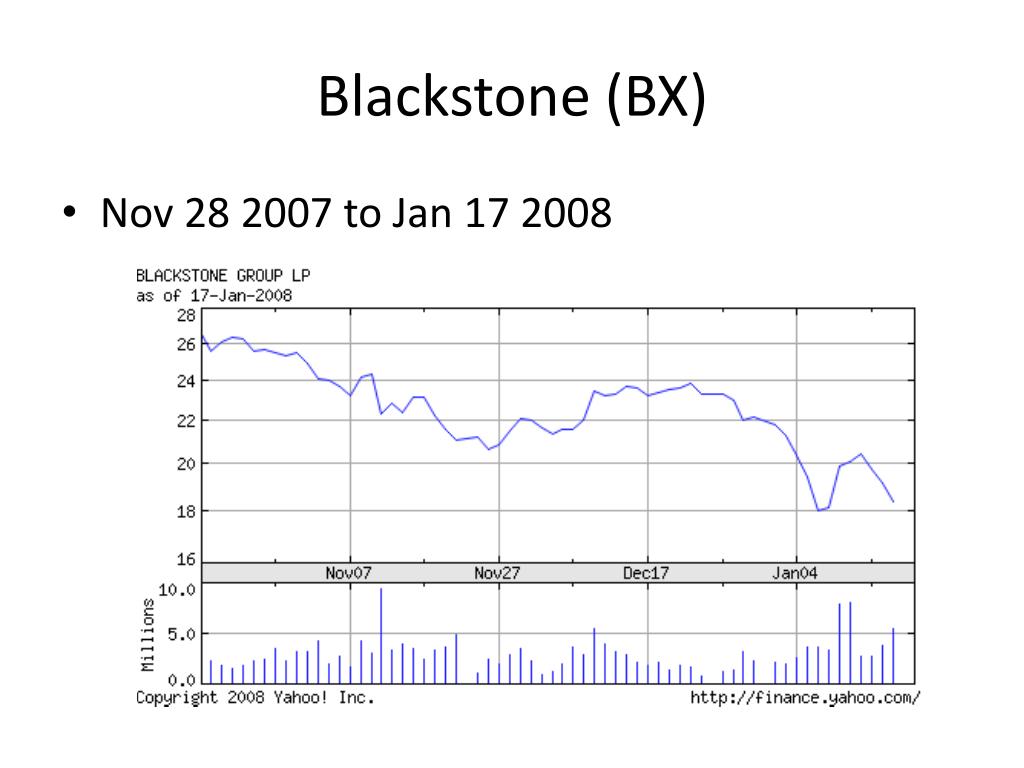 Blackstone (BX)

• Nov 28 2007 to Jan 17 2008

BLACKSTONE GROUP LP
as of 17-Jan-2008

28
26
24
22
20
18
16

Nov07
Nov27
Dec17
Jan04

Millions
10.0
5.0
0.0

Copyright 2008 Yahoo! Inc.
http://finance.yahoo.com/